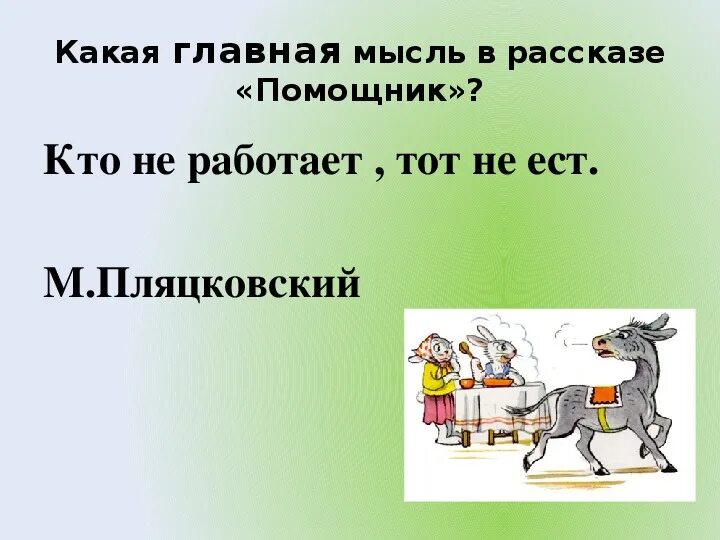 Какая главная мысль в рассказе «Помощник»?

Кто не работает , тот не ест.

М.Пляцковский